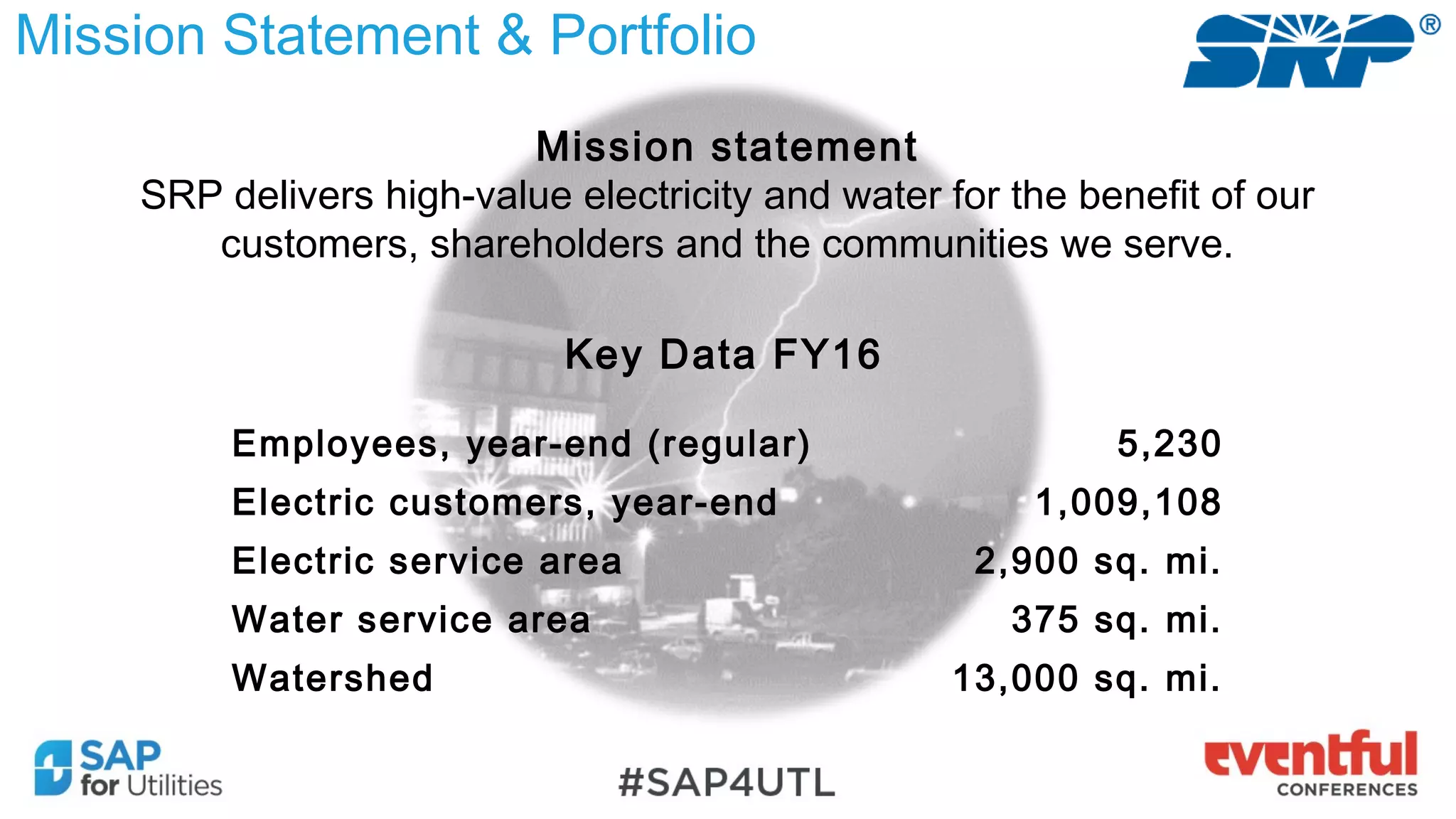 Mission Statement & Portfolio

SRP®

Mission statement
SRP delivers high-value electricity and water for the benefit of our customers, shareholders and the communities we serve.

Key Data FY16

| | |
|---|---|
| Employees, year-end (regular) | 5,230 |
| Electric customers, year-end | 1,009,108 |
| Electric service area | 2,900 sq. mi. |
| Water service area | 375 sq. mi. |
| Watershed | 13,000 sq. mi. |

SAP for Utilities

#SAP4UTL

eventful CONFERENCES